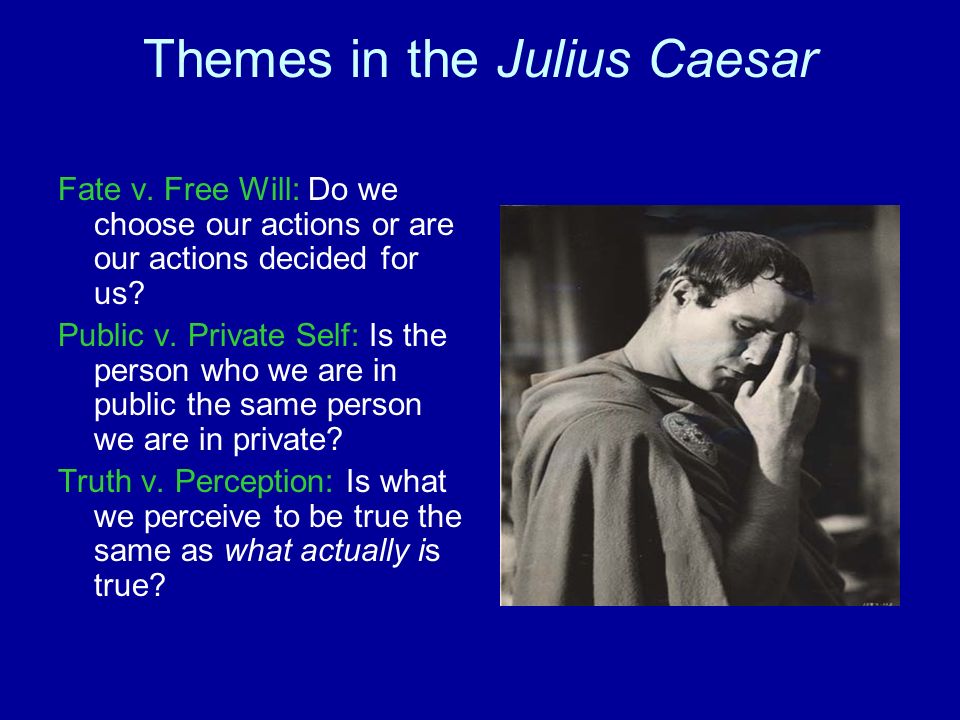 Themes in the Julius Caesar

Fate v. Free Will: Do we choose our actions or are our actions decided for us?

Public v. Private Self: Is the person who we are in public the same person we are in private?

Truth v. Perception: Is what we perceive to be true the same as what actually is true?